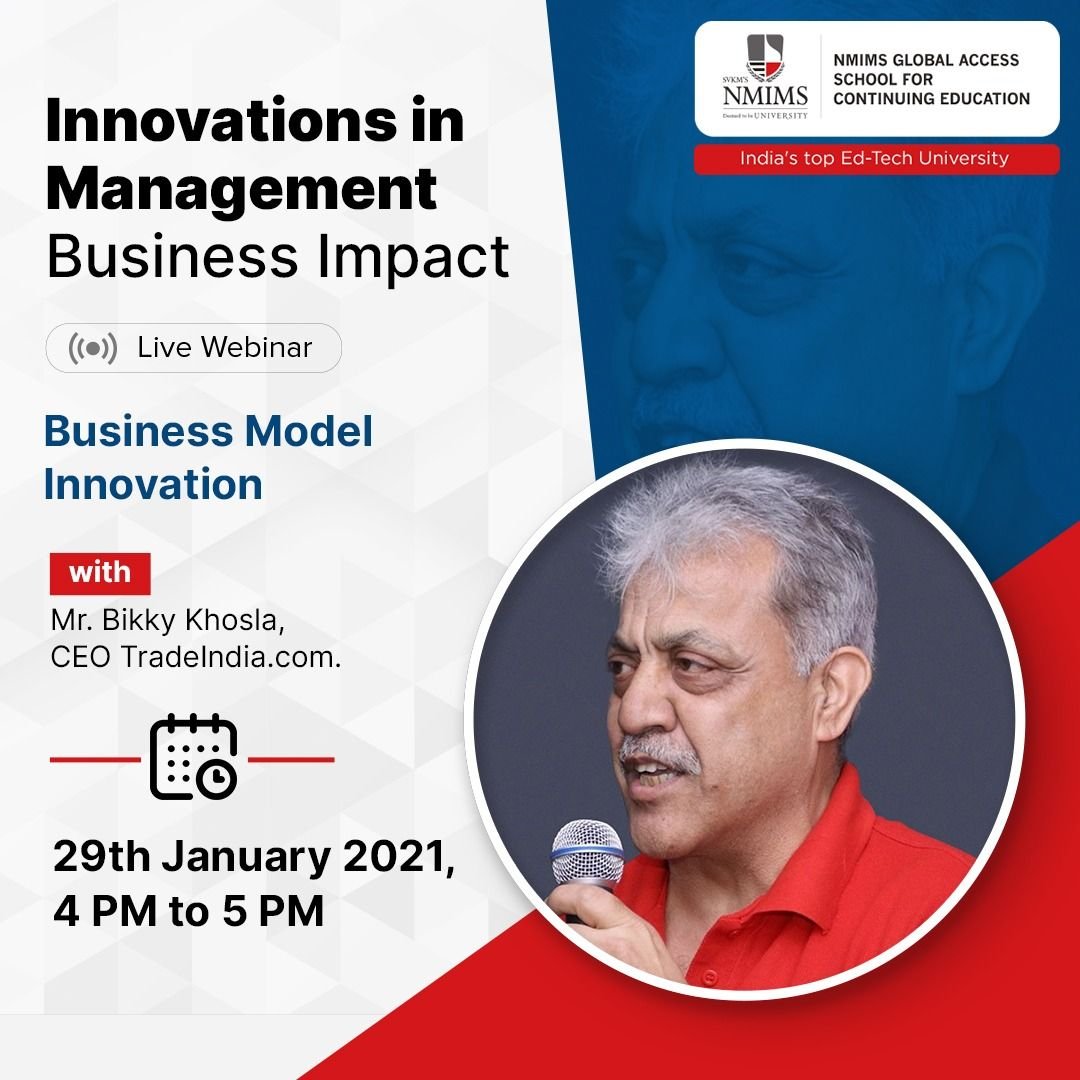 SVKM'S NMIMS Deemed to be UNIVERSITY

NMIMS GLOBAL ACCESS SCHOOL FOR CONTINUING EDUCATION

India's top Ed-Tech University

Innovations in Management Business Impact

Live Webinar

Business Model Innovation

with

Mr. Bikky Khosla, CEO TradeIndia.com.

29th January 2021, 4 PM to 5 PM